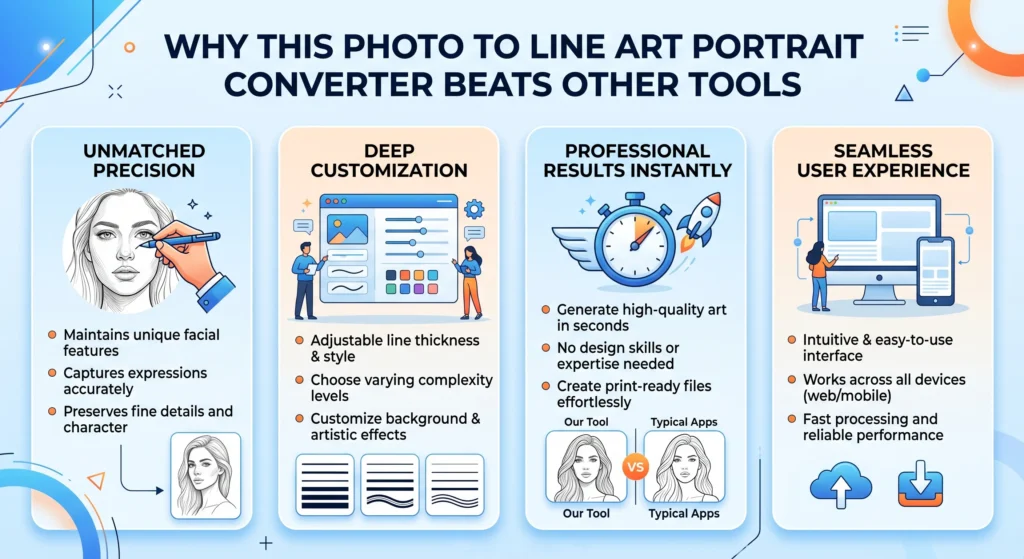 WHY THIS PHOTO TO LINE ART PORTRAIT CONVERTER BEATS OTHER TOOLS

UNMATCHED PRECISION

Maintains unique facial features

Captures expressions accurately

Preserves fine details and character

DEEP CUSTOMIZATION

Adjustable line thickness & style

Choose varying complexity levels

Customize background & artistic effects

PROFESSIONAL RESULTS INSTANTLY

Generate high-quality art in seconds

No design skills or expertise needed

Create print-ready files effortlessly

Our Tool

Typical Apps

VS

Our Tool

Typical Apps

SEAMLESS USER EXPERIENCE

Intuitive & easy-to-use interface

Works across all devices (web/mobile)

Fast processing and reliable performance